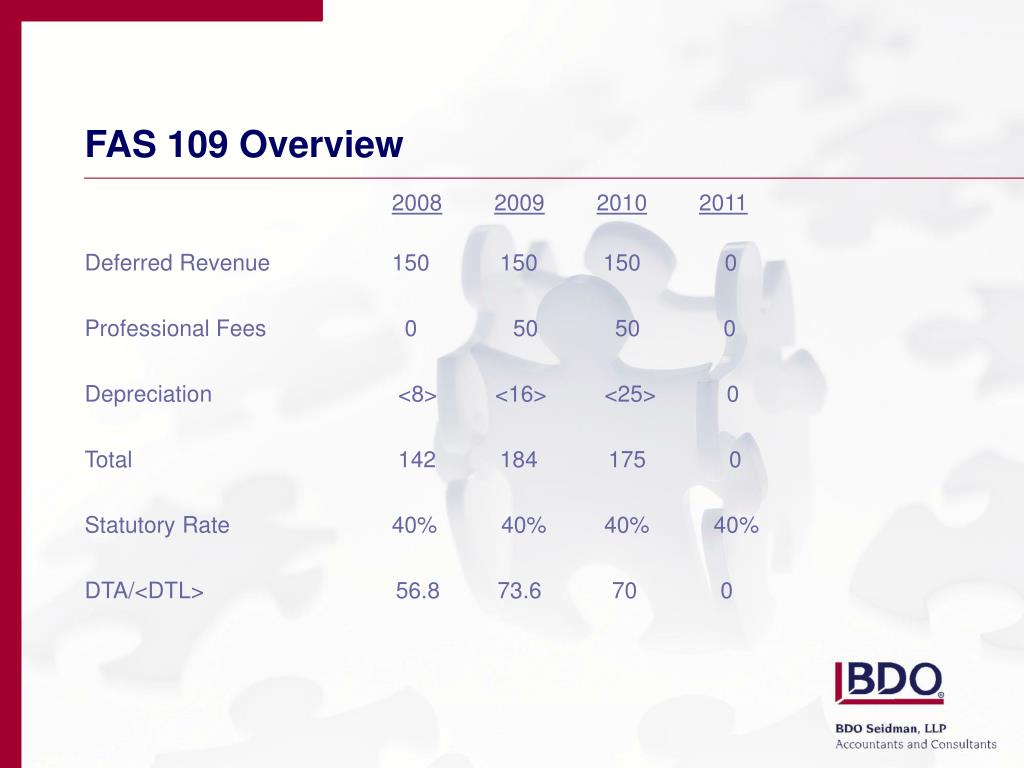 FAS 109 Overview

| | 2008 | 2009 | 2010 | 2011 |
|---|---|---|---|---|
| Deferred Revenue | 150 | 150 | 150 | 0 |
| Professional Fees | 0 | 50 | 50 | 0 |
| Depreciation | <8> | <16> | <25> | 0 |
| Total | 142 | 184 | 175 | 0 |
| Statutory Rate | 40% | 40% | 40% | 40% |
| DTA/<DTL> | 56.8 | 73.6 | 70 | 0 |

BDO

BDO Seidman, LLP
Accountants and Consultants